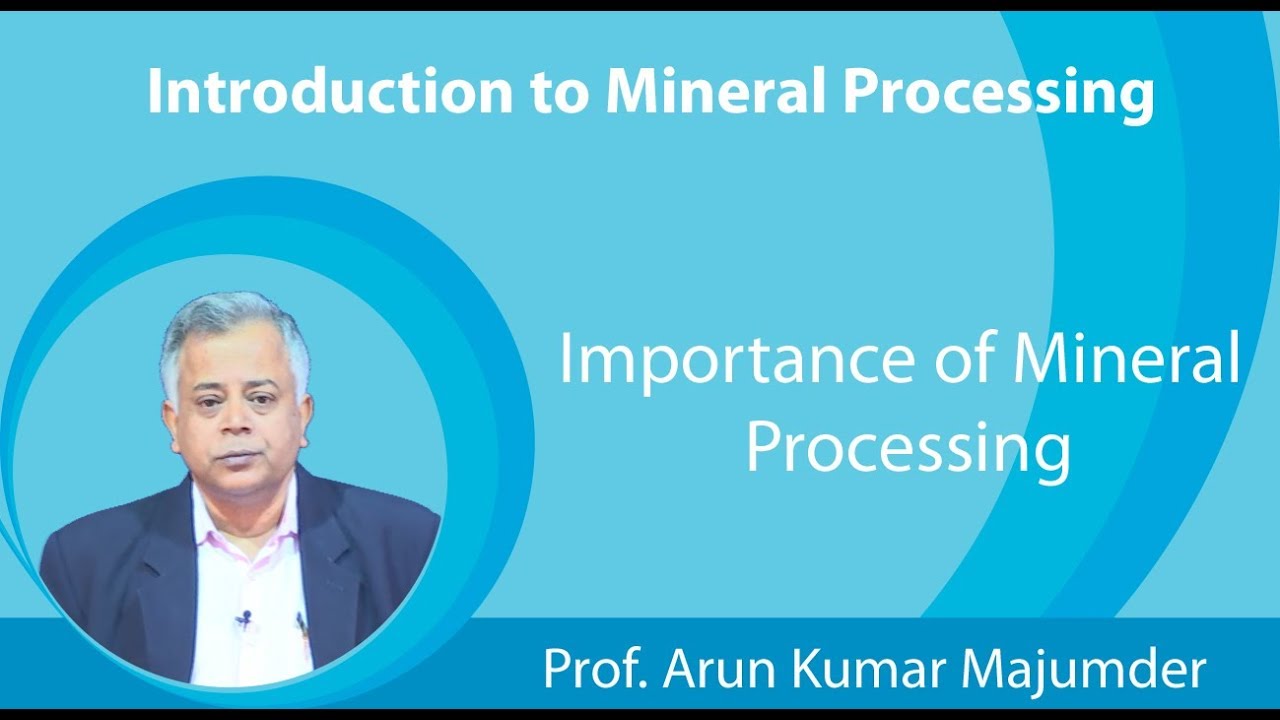 Introduction to Mineral Processing

Importance of Mineral Processing

Prof. Arun Kumar Majumder